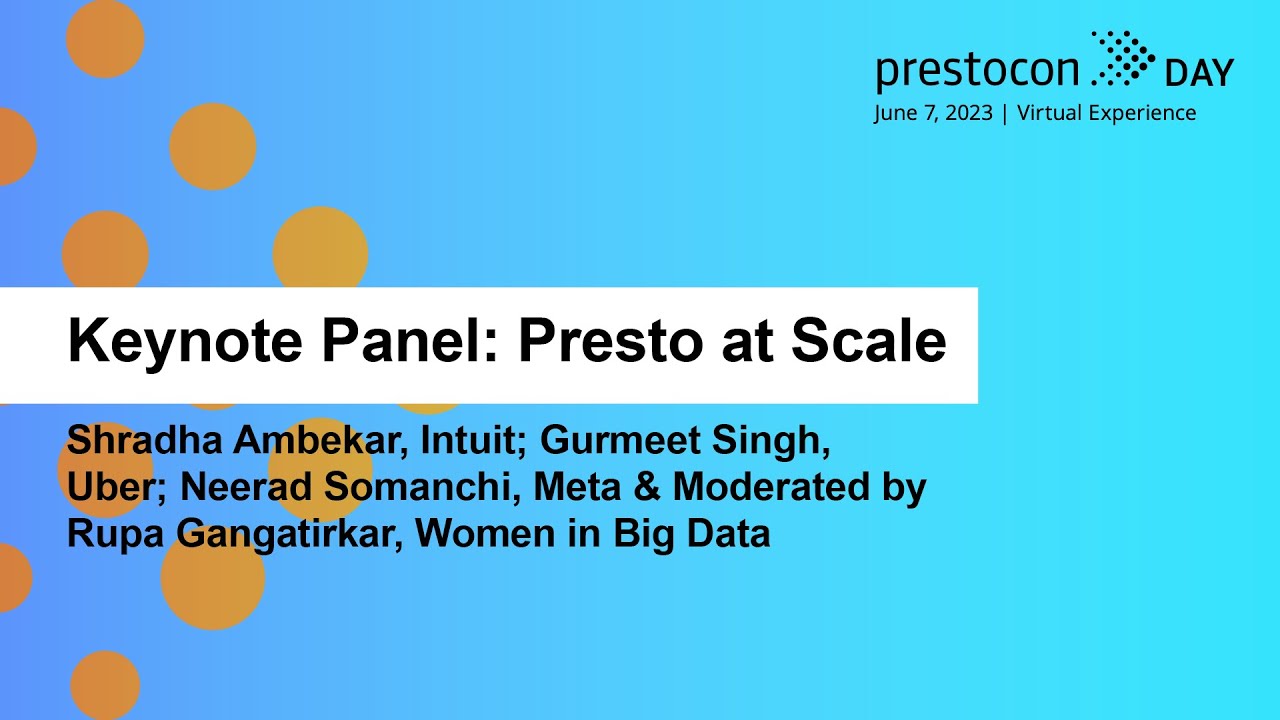 prestocon DAY
June 7, 2023 | Virtual Experience

Keynote Panel: Presto at Scale

Shradha Ambekar, Intuit; Gurmeet Singh, Uber; Neerad Somanchi, Meta & Moderated by Rupa Gangatirkar, Women in Big Data